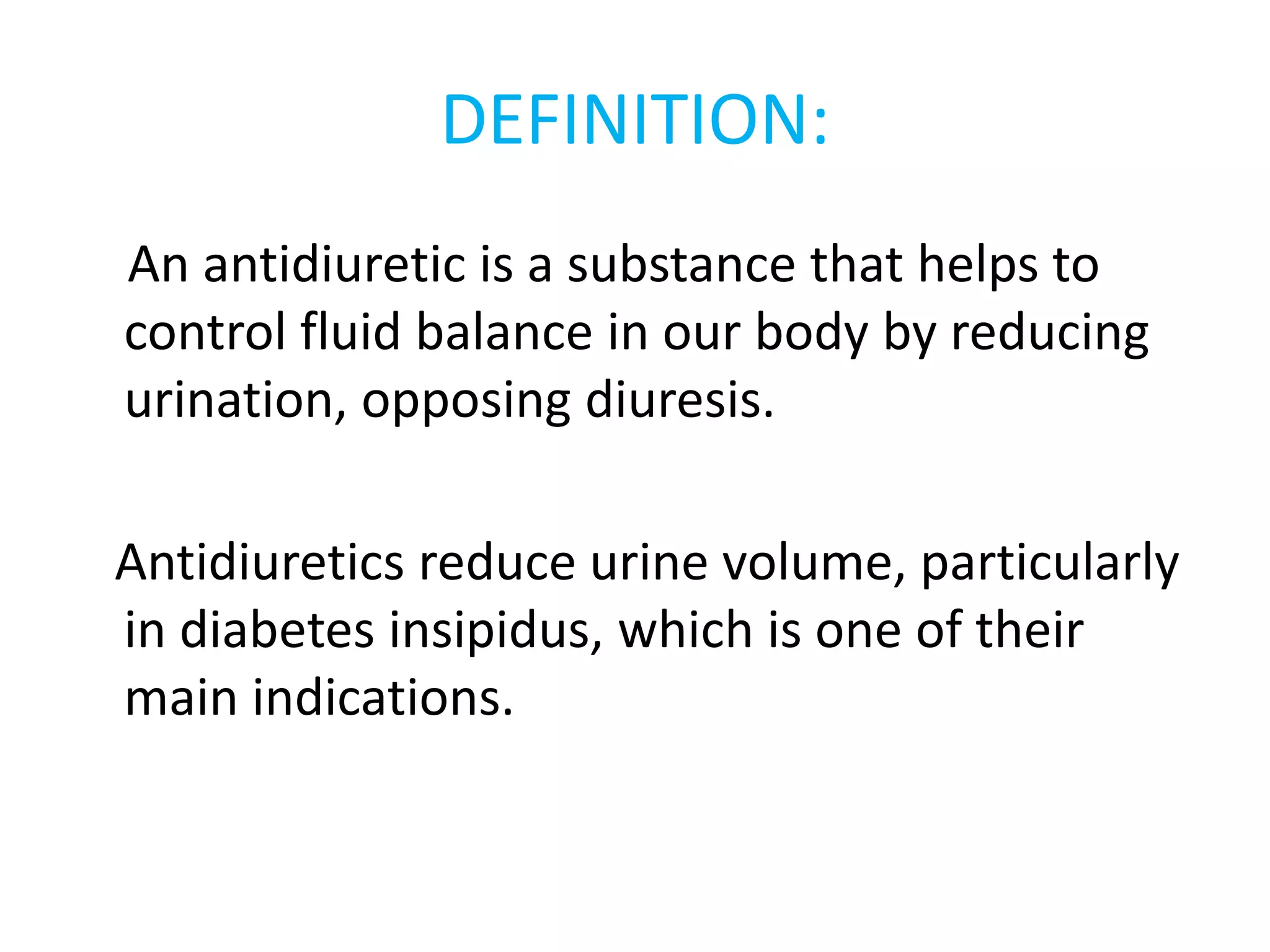 DEFINITION:

An antidiuretic is a substance that helps to control fluid balance in our body by reducing urination, opposing diuresis.

Antidiuretics reduce urine volume, particularly in diabetes insipidus, which is one of their main indications.